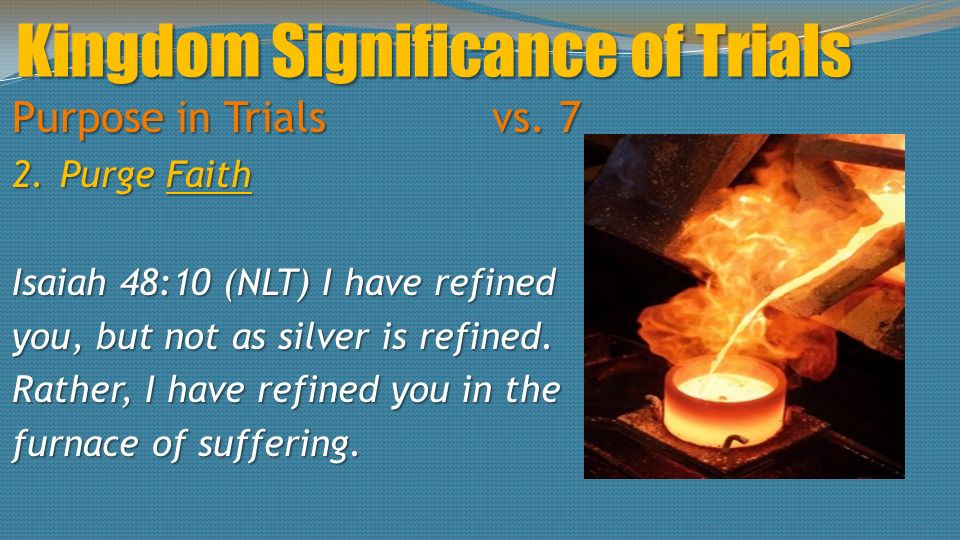 Kingdom Significance of Trials

Purpose in Trials vs. 7

2. Purge Faith

Isaiah 48:10 (NLT) I have refined you, but not as silver is refined. Rather, I have refined you in the furnace of suffering.